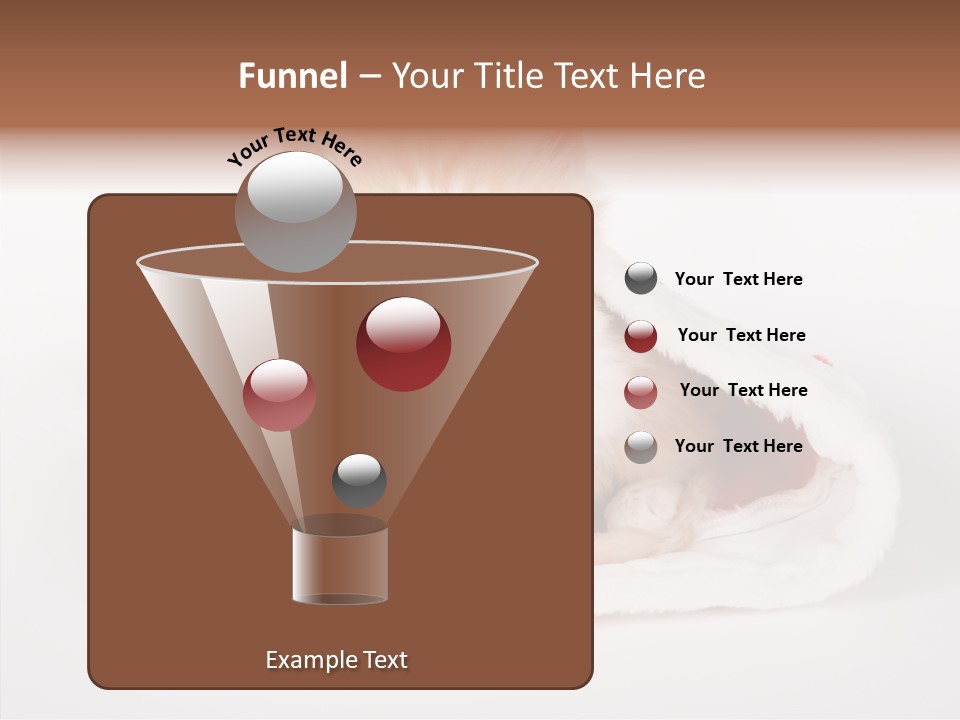 Funnel – Your Title Text Here

Your Text Here

Your Text Here

Your Text Here

Your Text Here

Your Text Here

Example Text